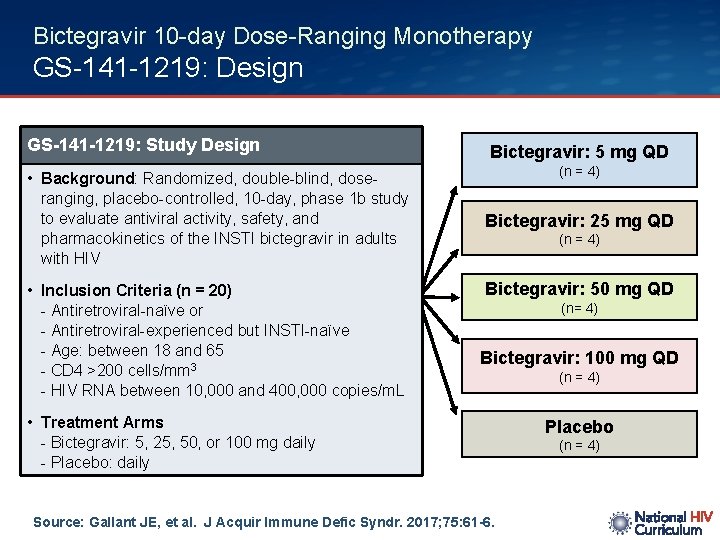 Bictegravir 10-day Dose-Ranging Monotherapy
GS-141-1219: Design

GS-141-1219: Study Design

• Background: Randomized, double-blind, dose-ranging, placebo-controlled, 10-day, phase 1b study to evaluate antiviral activity, safety, and pharmacokinetics of the INSTI bictegravir in adults with HIV

• Inclusion Criteria (n = 20)
- Antiretroviral-naïve or
- Antiretroviral-experienced but INSTI-naïve
- Age: between 18 and 65
- CD4 >200 cells/mm$^3$
- HIV RNA between 10,000 and 400,000 copies/mL

• Treatment Arms
- Bictegravir: 5, 25, 50, or 100 mg daily
- Placebo: daily

Bictegravir: 5 mg QD
(n = 4)

Bictegravir: 25 mg QD
(n = 4)

Bictegravir: 50 mg QD
(n= 4)

Bictegravir: 100 mg QD
(n = 4)

Placebo
(n = 4)

Source: Gallant JE, et al. J Acquir Immune Defic Syndr. 2017;75:61-6.

National HIV Curriculum